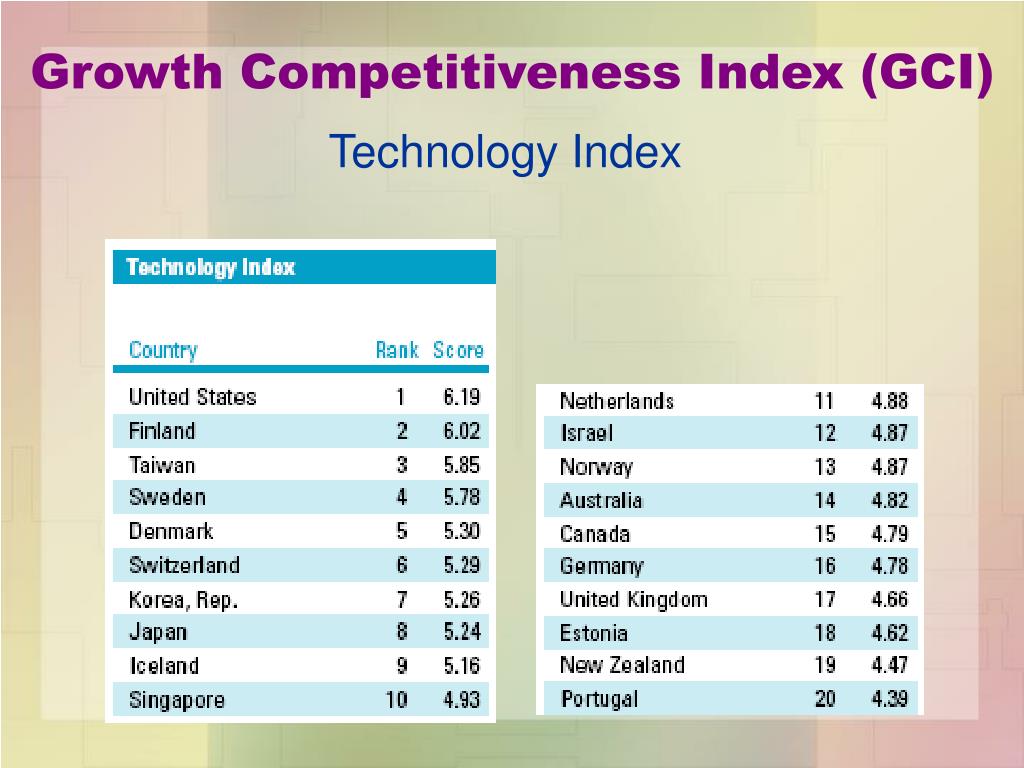 Growth Competitiveness Index (GCI)

Technology Index

Technology Index

| Country | Rank | Score |
|---|---|---|
| United States | 1 | 6.19 |
| Finland | 2 | 6.02 |
| Taiwan | 3 | 5.85 |
| Sweden | 4 | 5.78 |
| Denmark | 5 | 5.30 |
| Switzerland | 6 | 5.29 |
| Korea, Rep. | 7 | 5.26 |
| Japan | 8 | 5.24 |
| Iceland | 9 | 5.16 |
| Singapore | 10 | 4.93 |

| | | |
|---|---|---|
| Netherlands | 11 | 4.88 |
| Israel | 12 | 4.87 |
| Norway | 13 | 4.87 |
| Australia | 14 | 4.82 |
| Canada | 15 | 4.79 |
| Germany | 16 | 4.78 |
| United Kingdom | 17 | 4.66 |
| Estonia | 18 | 4.62 |
| New Zealand | 19 | 4.47 |
| Portugal | 20 | 4.39 |